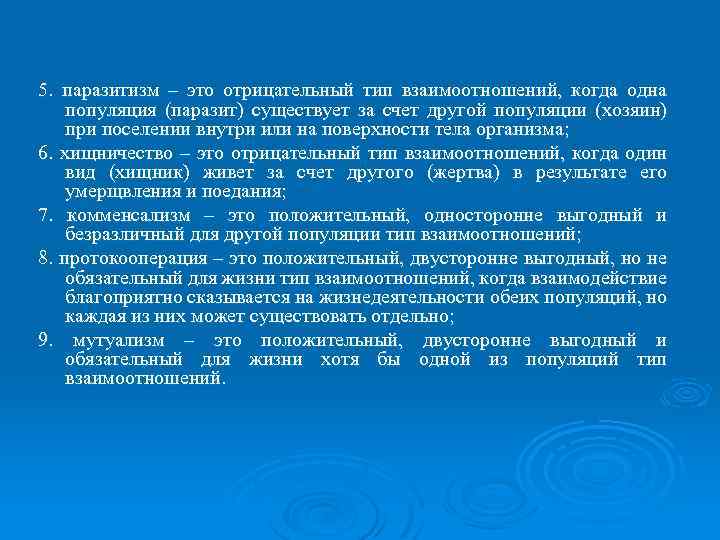 5. паразитизм – это отрицательный тип взаимоотношений, когда одна популяция (паразит) существует за счет другой популяции (хозяин) при поселении внутри или на поверхности тела организма;

6. хищничество – это отрицательный тип взаимоотношений, когда один вид (хищник) живет за счет другого (жертва) в результате его умерщвления и поедания;

7. комменсализм – это положительный, односторонне выгодный и безразличный для другой популяции тип взаимоотношений;

8. протокооперация – это положительный, двусторонне выгодный, но не обязательный для жизни тип взаимоотношений, когда взаимодействие благоприятно сказывается на жизнедеятельности обеих популяций, но каждая из них может существовать отдельно;

9. мутуализм – это положительный, двусторонне выгодный и обязательный для жизни хотя бы одной из популяций тип взаимоотношений.